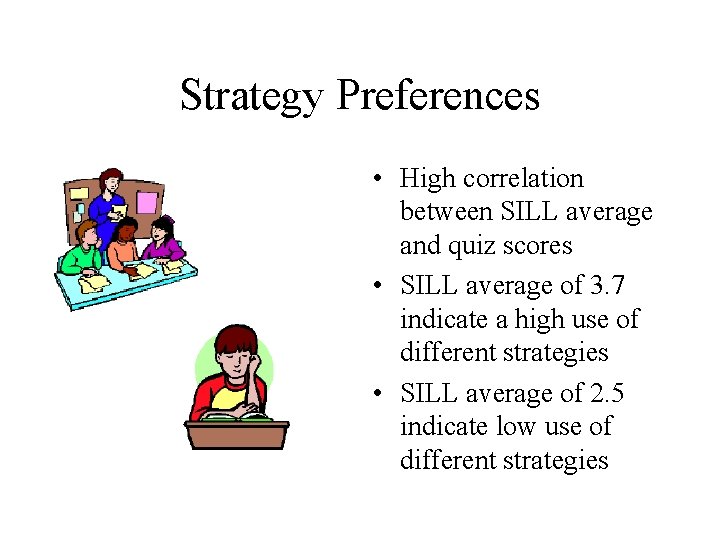 Strategy Preferences

• High correlation between SILL average and quiz scores
• SILL average of 3.7 indicate a high use of different strategies
• SILL average of 2.5 indicate low use of different strategies